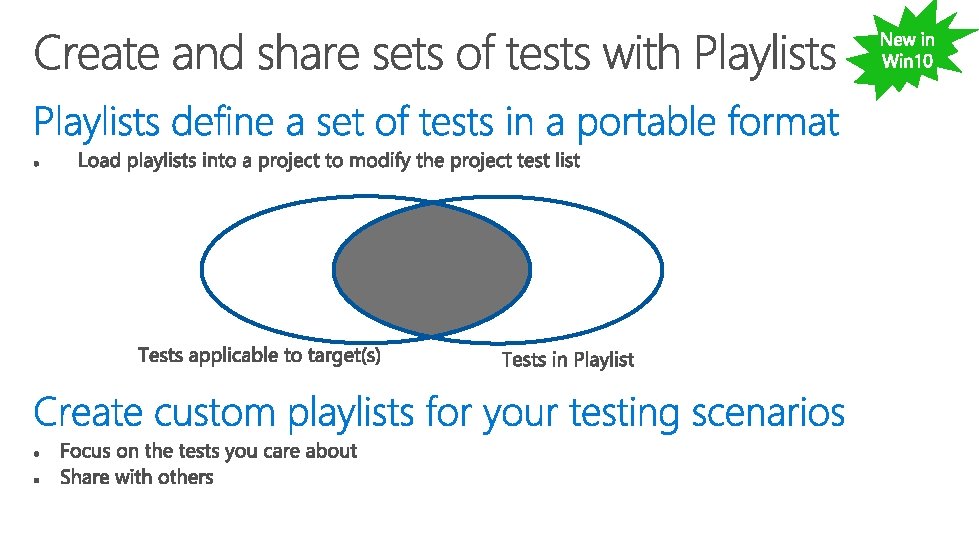 Create and share sets of tests with Playlists

New in Win10

Playlists define a set of tests in a portable format

- Load playlists into a project to modify the project test list

Tests applicable to target(s)

Tests in Playlist

Create custom playlists for your testing scenarios

- Focus on the tests you care about
- Share with others